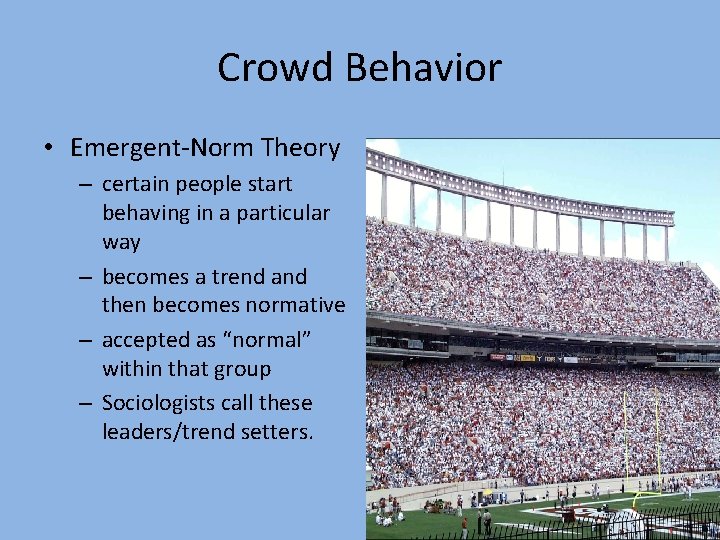 Crowd Behavior

• Emergent-Norm Theory
– certain people start behaving in a particular way
– becomes a trend and then becomes normative
– accepted as “normal” within that group
– Sociologists call these leaders/trend setters.